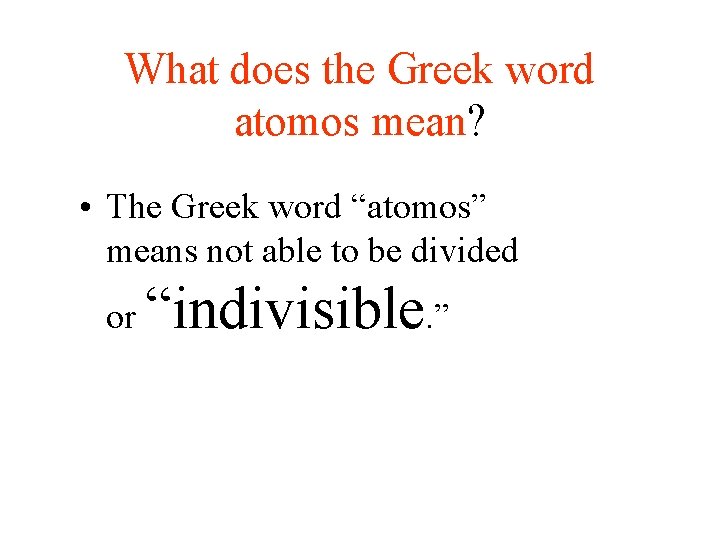 What does the Greek word atomos mean?

• The Greek word “atomos” means not able to be divided or “indivisible.”